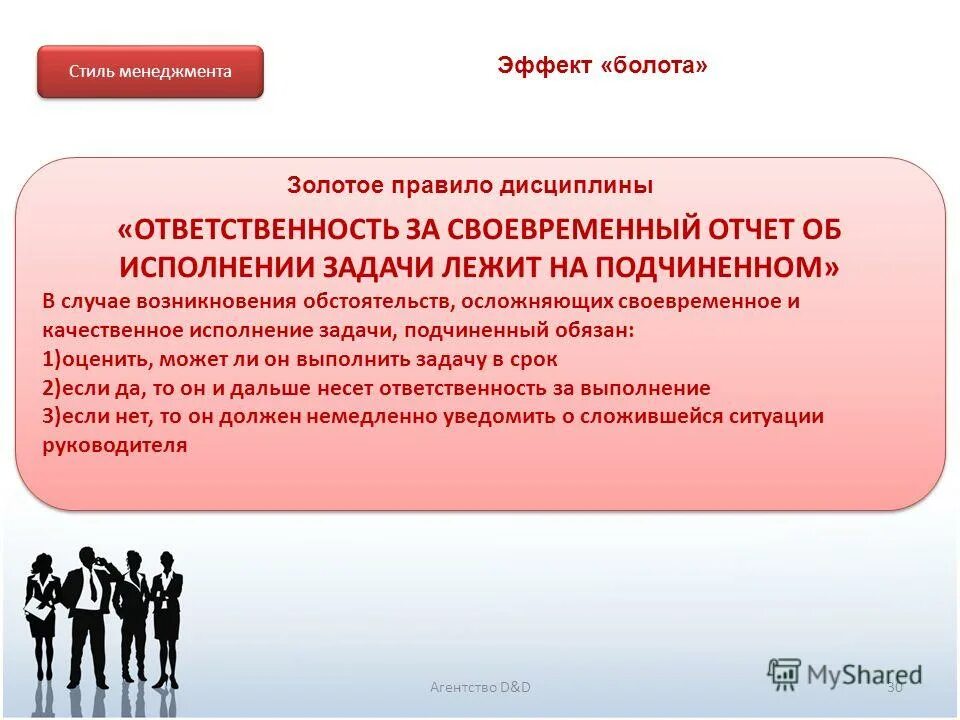 Стиль менеджмента

Эффект «болота»

Золотое правило дисциплины

«ОТВЕТСТВЕННОСТЬ ЗА СВОЕВРЕМЕННЫЙ ОТЧЕТ ОБ ИСПОЛНЕНИИ ЗАДАЧИ ЛЕЖИТ НА ПОДЧИНЕННОМ»

В случае возникновения обстоятельств, осложняющих своевременное и качественное исполнение задачи, подчиненный обязан:
1)оценить, может ли он выполнить задачу в срок
2)если да, то он и дальше несет ответственность за выполнение
3)если нет, то он должен немедленно уведомить о сложившейся ситуации руководителя

Агентство D&D

30

MyShared